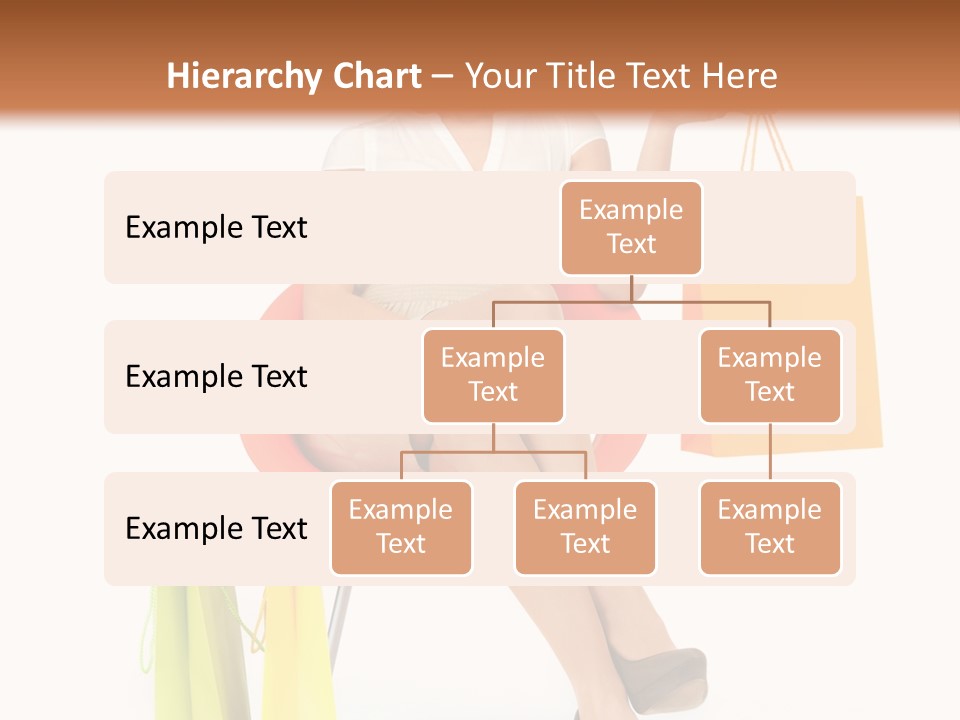 Hierarchy Chart – Your Title Text Here

Example Text

Example Text

Example Text

Example Text

Example Text

Example Text

Example Text

Example Text

Example Text